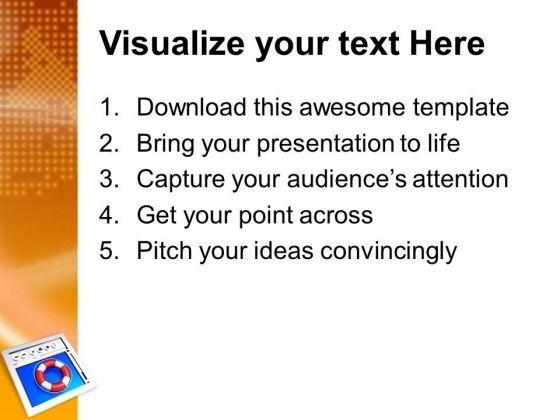 Visualize your text Here

1. Download this awesome template
2. Bring your presentation to life
3. Capture your audience's attention
4. Get your point across
5. Pitch your ideas convincingly